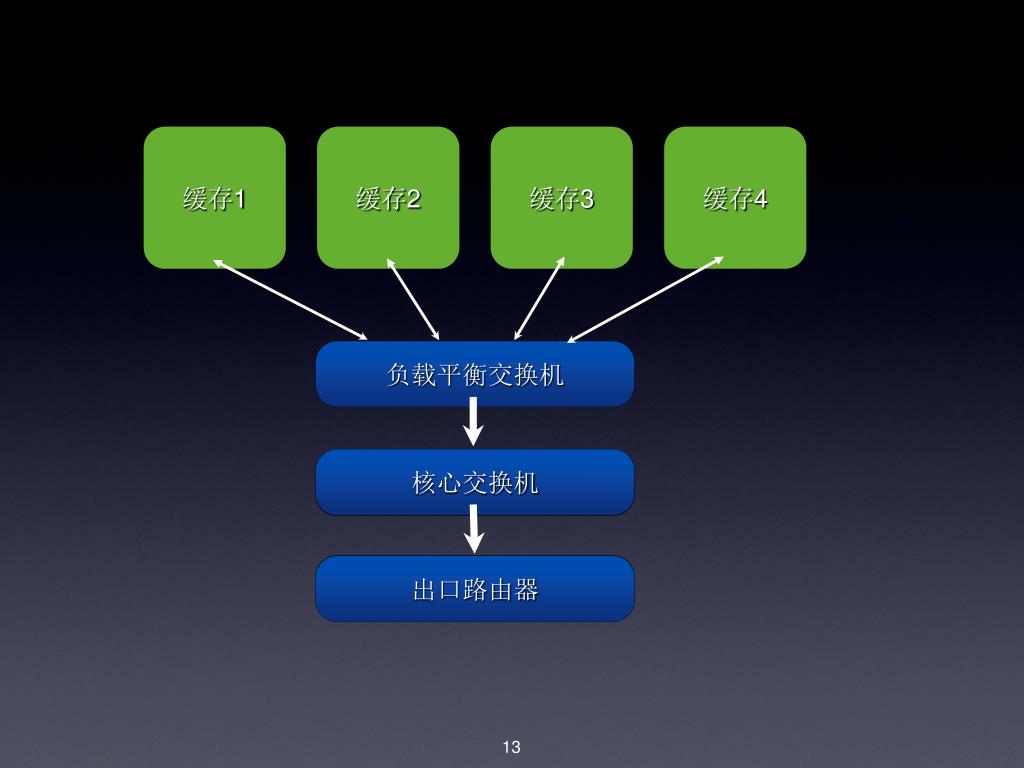 缓存1

缓存2

缓存3

缓存4

负载平衡交换机

核心交换机

出口路由器

13